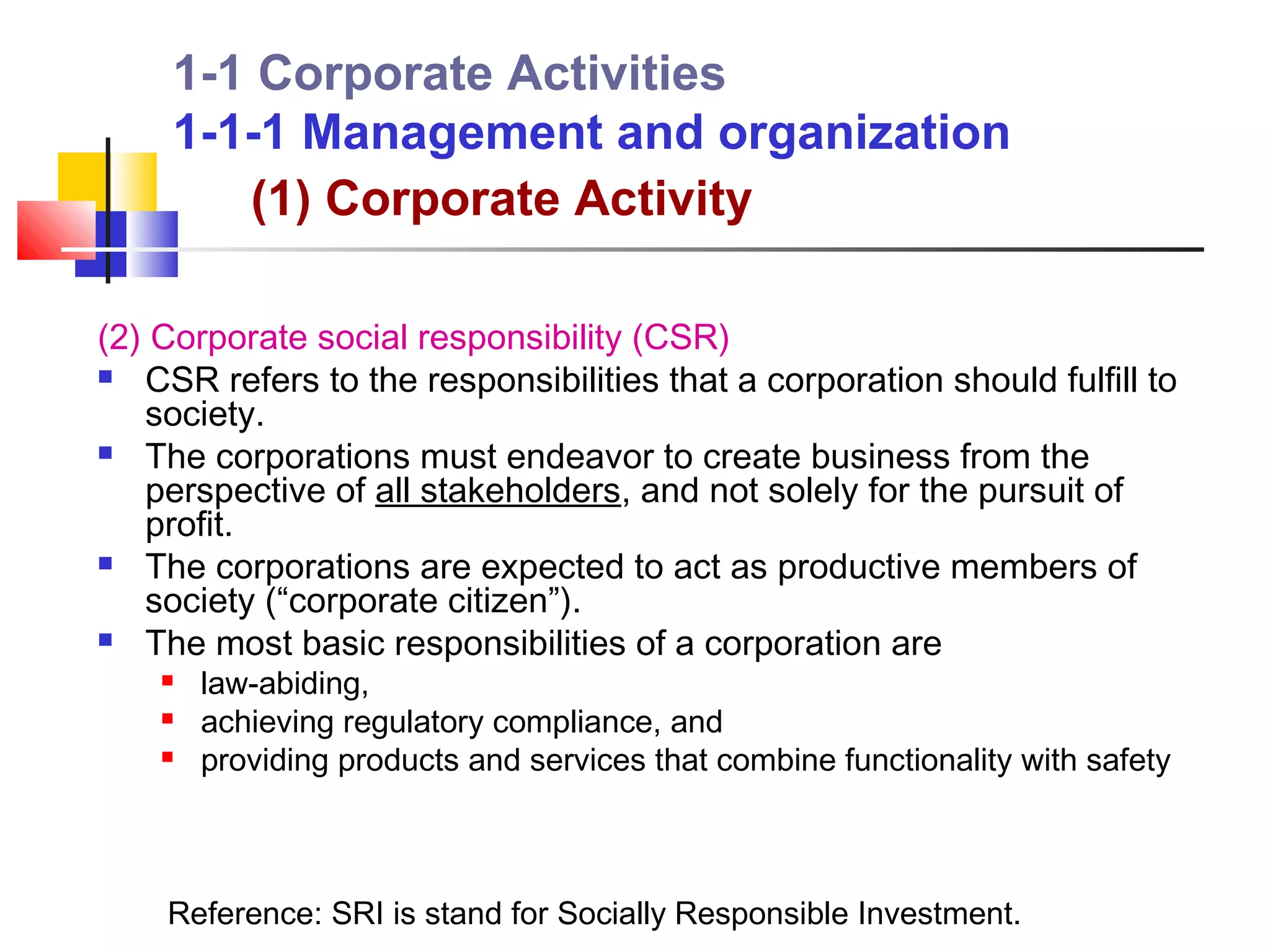 1-1 Corporate Activities
1-1-1 Management and organization
(1) Corporate Activity

(2) Corporate social responsibility (CSR)

- CSR refers to the responsibilities that a corporation should fulfill to society.
- The corporations must endeavor to create business from the perspective of all stakeholders, and not solely for the pursuit of profit.
- The corporations are expected to act as productive members of society (“corporate citizen”).
- The most basic responsibilities of a corporation are
  - law-abiding,
  - achieving regulatory compliance, and
  - providing products and services that combine functionality with safety

Reference: SRI is stand for Socially Responsible Investment.